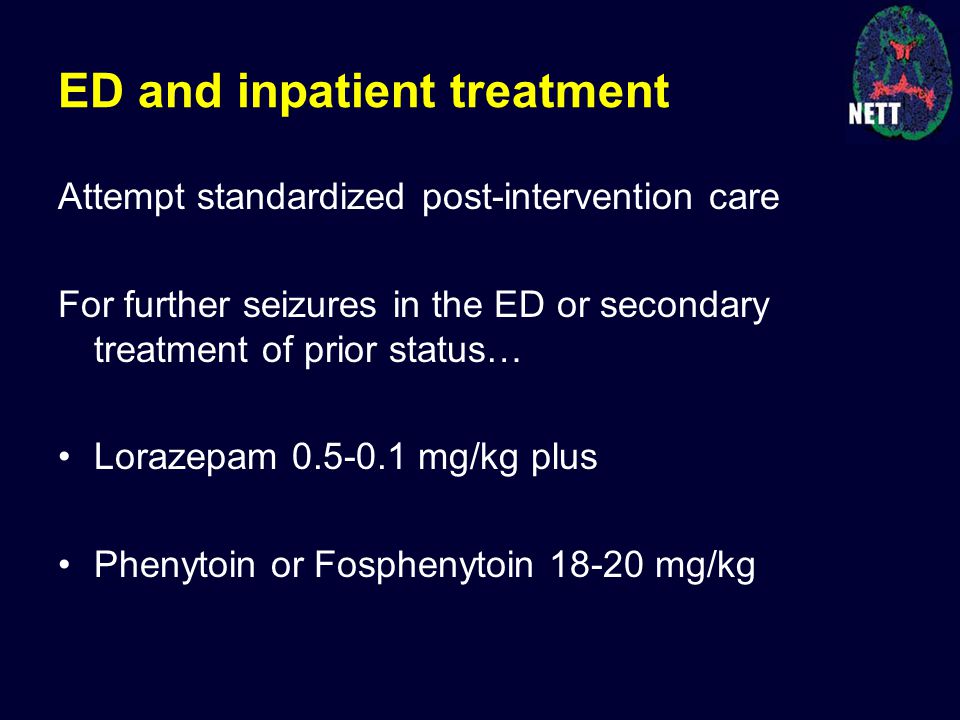 ED and inpatient treatment

NETT

Attempt standardized post-intervention care

For further seizures in the ED or secondary treatment of prior status…

• Lorazepam 0.5-0.1 mg/kg plus

• Phenytoin or Fosphenytoin 18-20 mg/kg